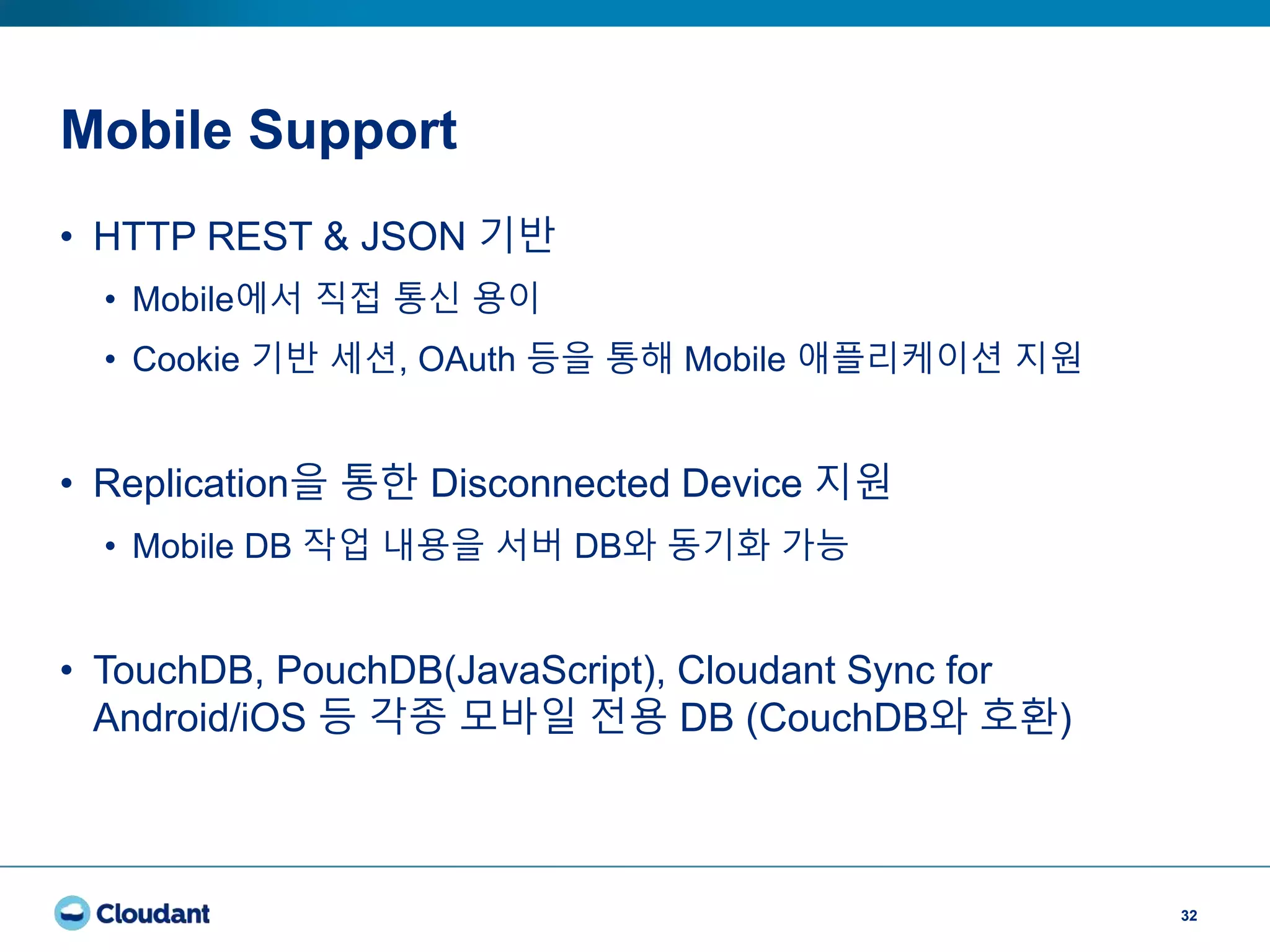 Mobile Support

• HTTP REST & JSON 기반
  • Mobile에서 직접 통신 용이
  • Cookie 기반 세션, OAuth 등을 통해 Mobile 애플리케이션 지원

• Replication을 통한 Disconnected Device 지원
  • Mobile DB 작업 내용을 서버 DB와 동기화 가능

• TouchDB, PouchDB(JavaScript), Cloudant Sync for Android/iOS 등 각종 모바일 전용 DB (CouchDB와 호환)

Cloudant

32